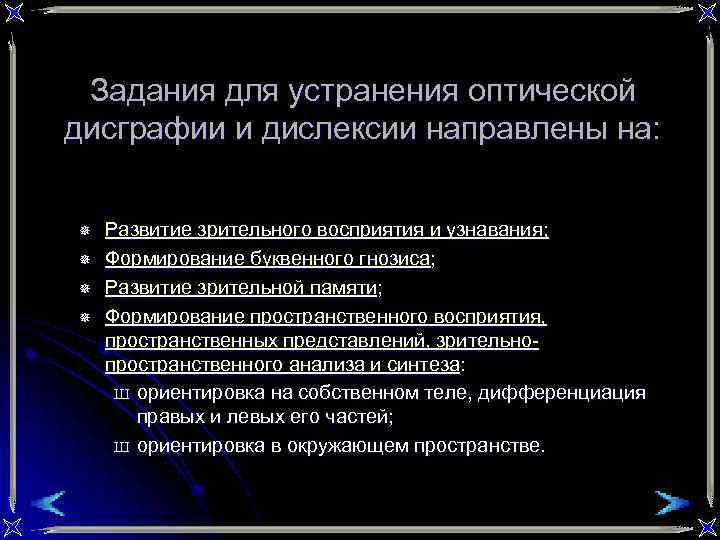 Задания для устранения оптической дисграфии и дислексии направлены на:

Развитие зрительного восприятия и узнавания;

Формирование буквенного гнозиса;

Развитие зрительной памяти;

Формирование пространственного восприятия, пространственных представлений, зрительно-пространственного анализа и синтеза:

ш ориентировка на собственном теле, дифференциация правых и левых его частей;

ш ориентировка в окружающем пространстве.